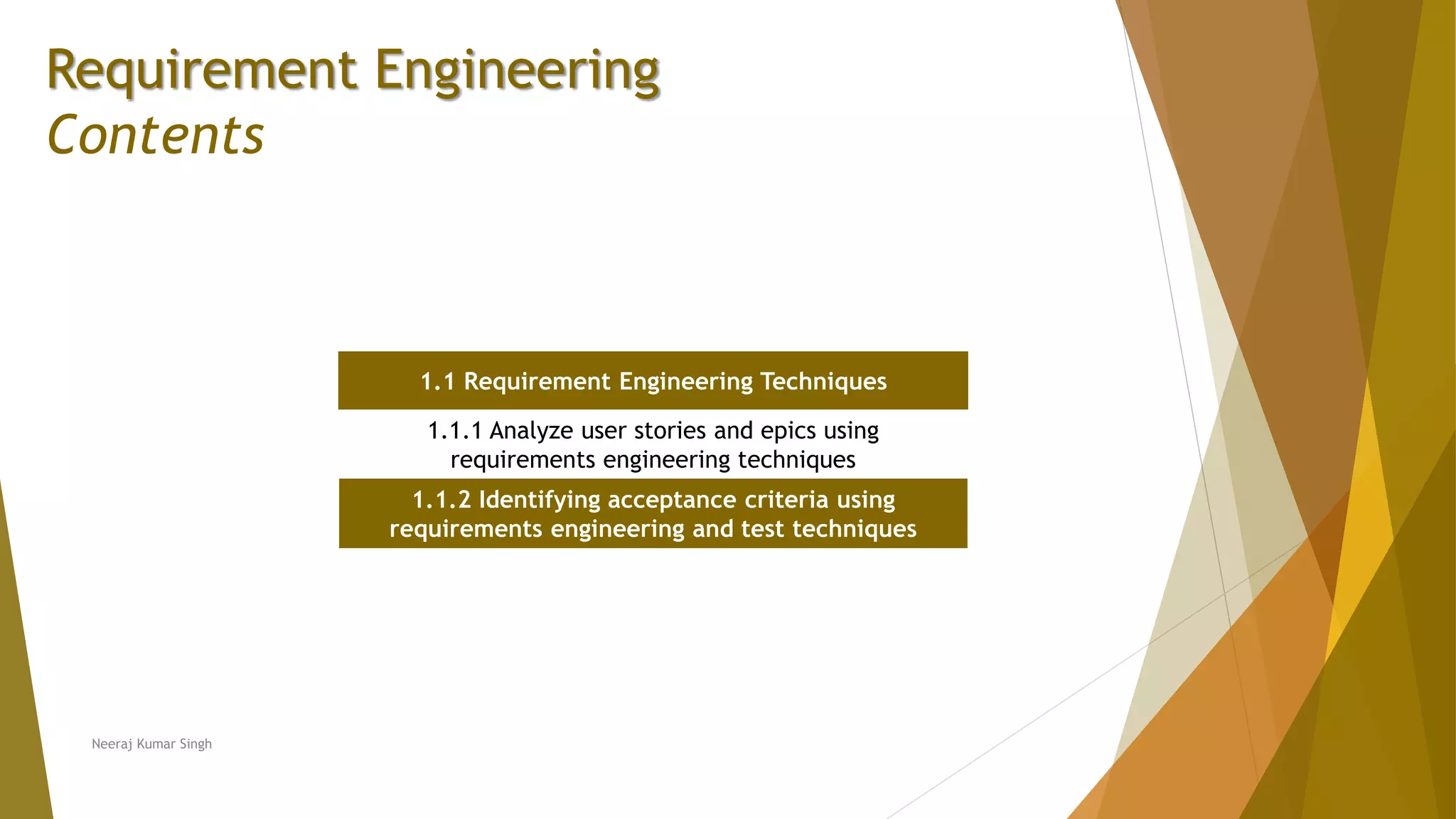 Requirement Engineering
Contents

1.1 Requirement Engineering Techniques

1.1.1 Analyze user stories and epics using requirements engineering techniques

1.1.2 Identifying acceptance criteria using requirements engineering and test techniques

Neeraj Kumar Singh